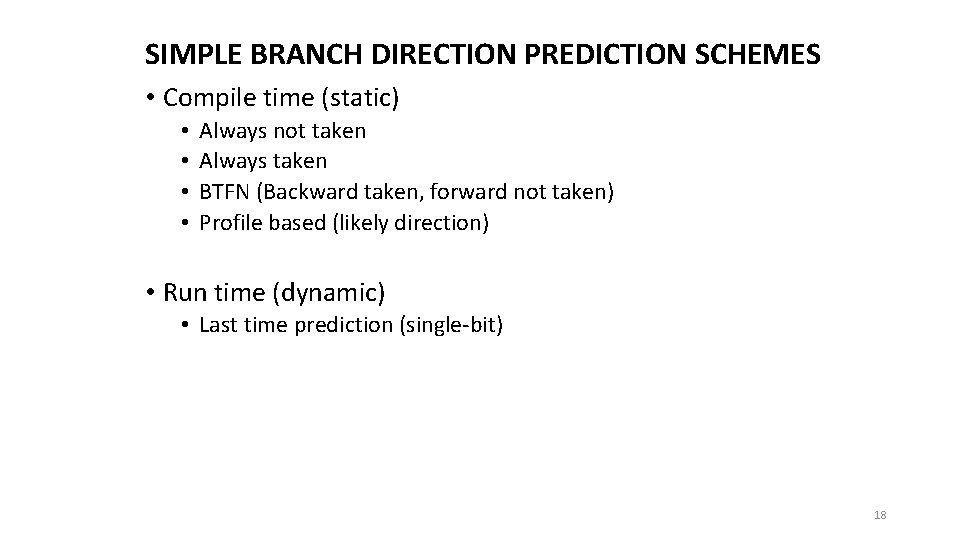 SIMPLE BRANCH DIRECTION PREDICTION SCHEMES

• Compile time (static)
• Always not taken
• Always taken
• BTFN (Backward taken, forward not taken)
• Profile based (likely direction)

• Run time (dynamic)
• Last time prediction (single-bit)

18